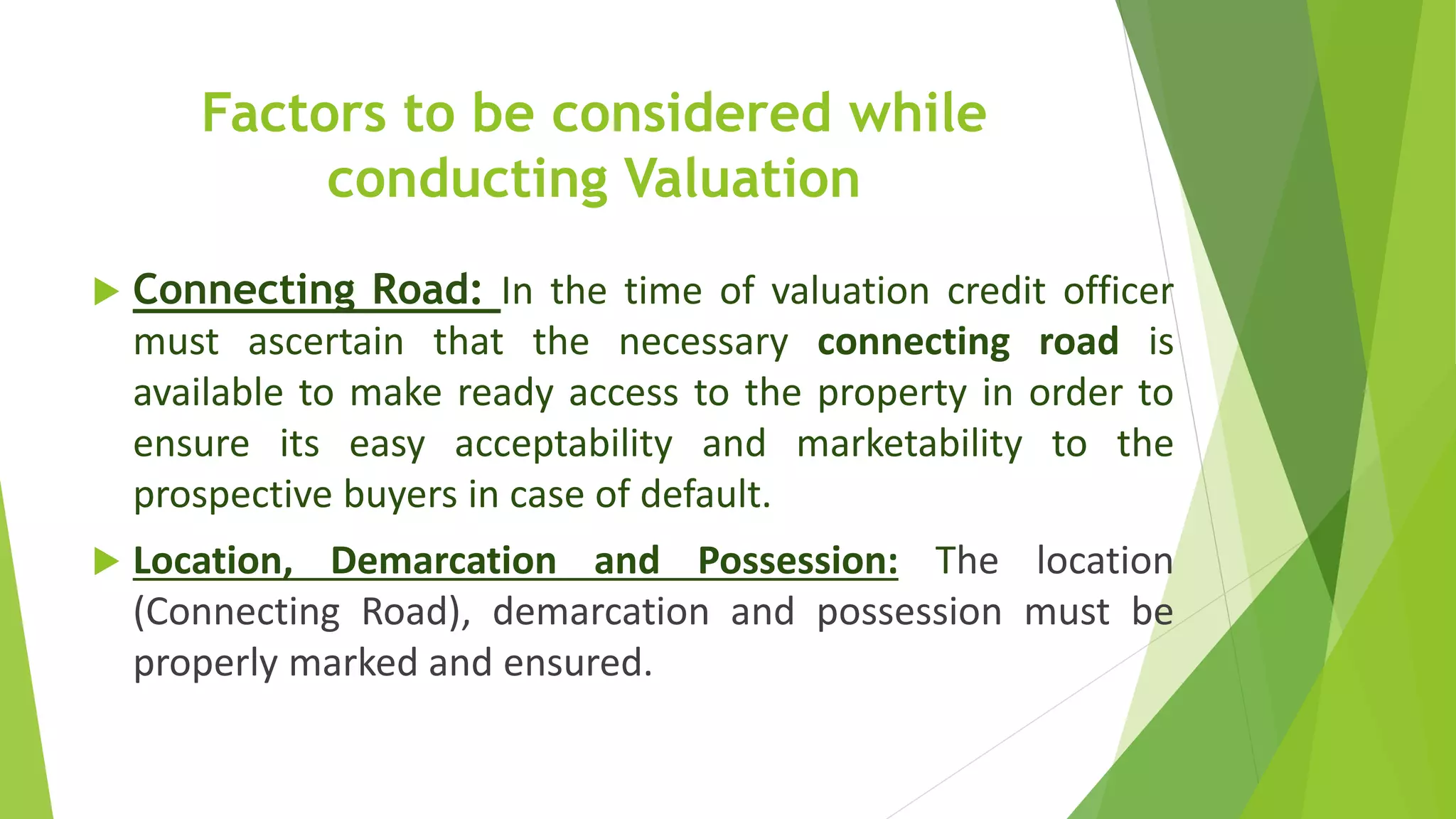 Factors to be considered while conducting Valuation

Connecting Road: In the time of valuation credit officer must ascertain that the necessary connecting road is available to make ready access to the property in order to ensure its easy acceptability and marketability to the prospective buyers in case of default.

Location, Demarcation and Possession: The location (Connecting Road), demarcation and possession must be properly marked and ensured.